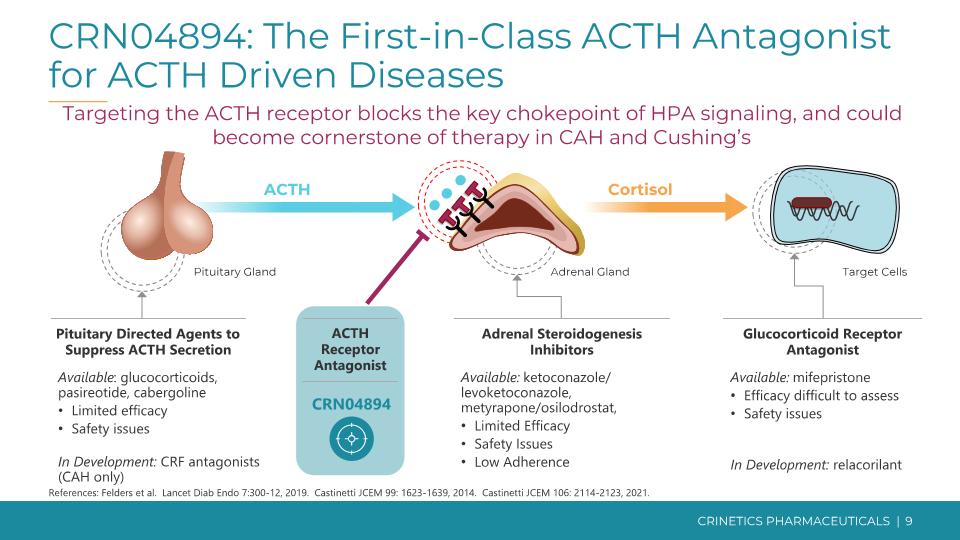 CRN04894: The First-in-Class ACTH Antagonist for ACTH Driven Diseases

Targeting the ACTH receptor blocks the key chokepoint of HPA signaling, and could become cornerstone of therapy in CAH and Cushing's

ACTH

Cortisol

Pituitary Gland

Adrenal Gland

Target Cells

Pituitary Directed Agents to Suppress ACTH Secretion

Available: glucocorticoids, pasireotide, cabergoline
• Limited efficacy
• Safety issues

In Development: CRF antagonists (CAH only)

ACTH Receptor Antagonist

CRN04894

Adrenal Steroidogenesis Inhibitors

Available: ketoconazole/ levoketoconazole, metyrapone/osilodrostat,
• Limited Efficacy
• Safety Issues
• Low Adherence

Glucocorticoid Receptor Antagonist

Available: mifepristone
• Efficacy difficult to assess
• Safety issues

In Development: relacorilant

References: Felders et al. Lancet Diab Endo 7:300-12, 2019. Castinetti JCEM 99: 1623-1639, 2014. Castinetti JCEM 106: 2114-2123, 2021.

CRINETICS PHARMACEUTICALS | 9